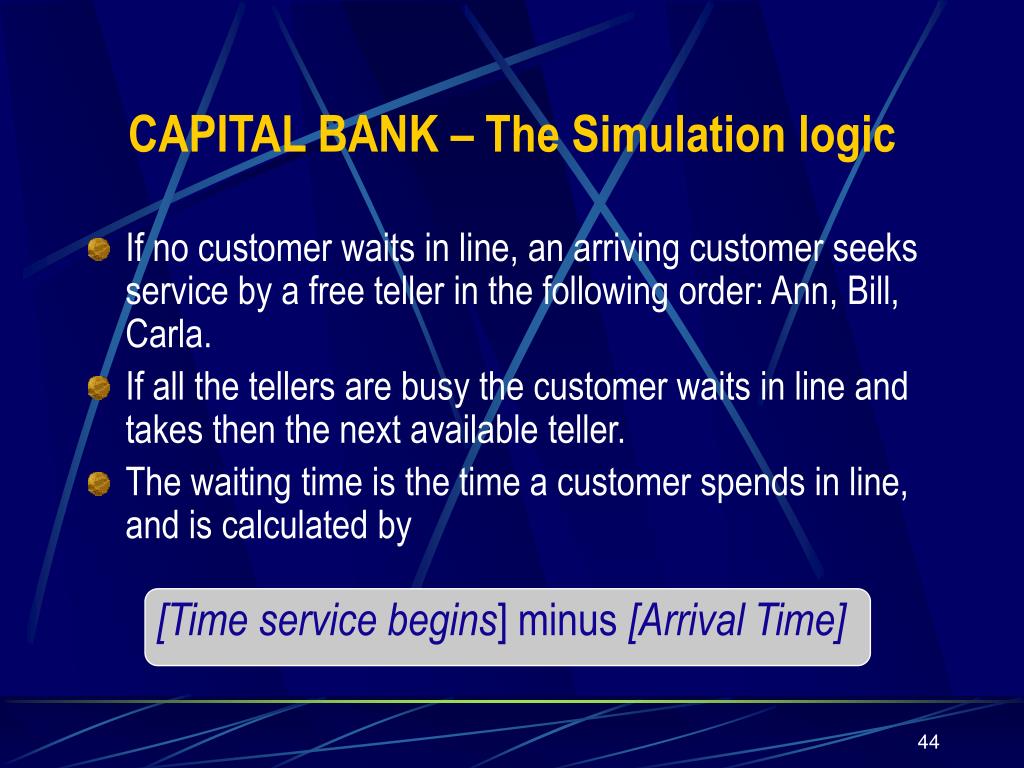 CAPITAL BANK – The Simulation logic

If no customer waits in line, an arriving customer seeks service by a free teller in the following order: Ann, Bill, Carla.

If all the tellers are busy the customer waits in line and takes then the next available teller.

The waiting time is the time a customer spends in line, and is calculated by

[Time service begins] minus [Arrival Time]

44